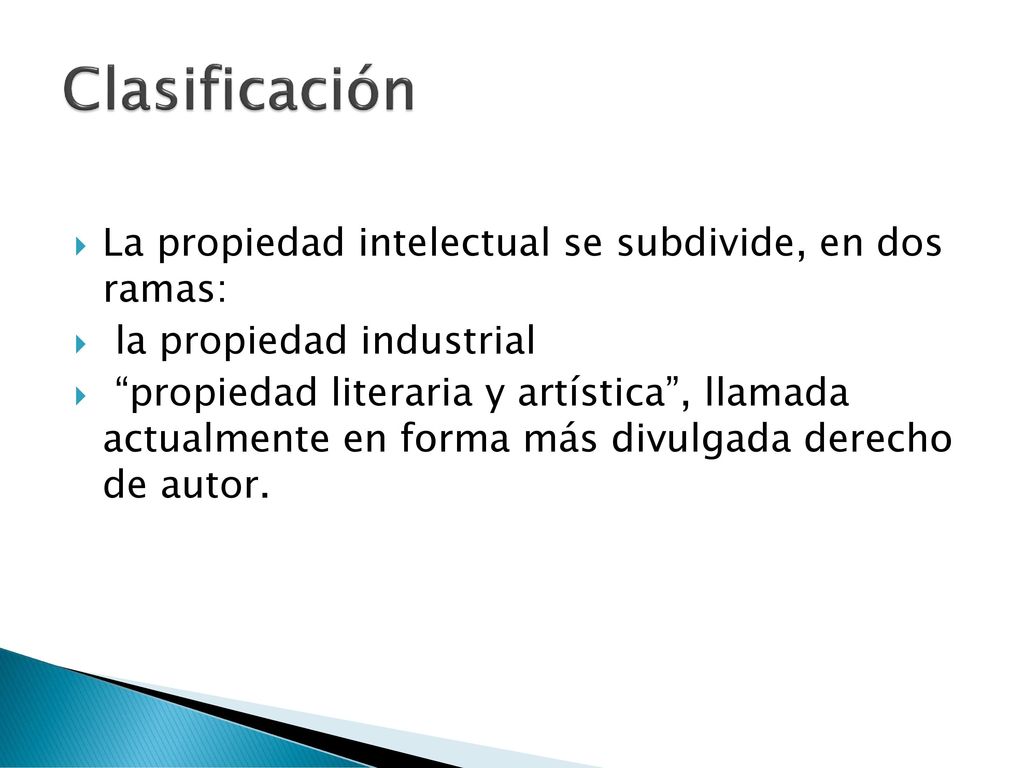 Clasificación

La propiedad intelectual se subdivide, en dos ramas:

la propiedad industrial

“propiedad literaria y artística”, llamada actualmente en forma más divulgada derecho de autor.